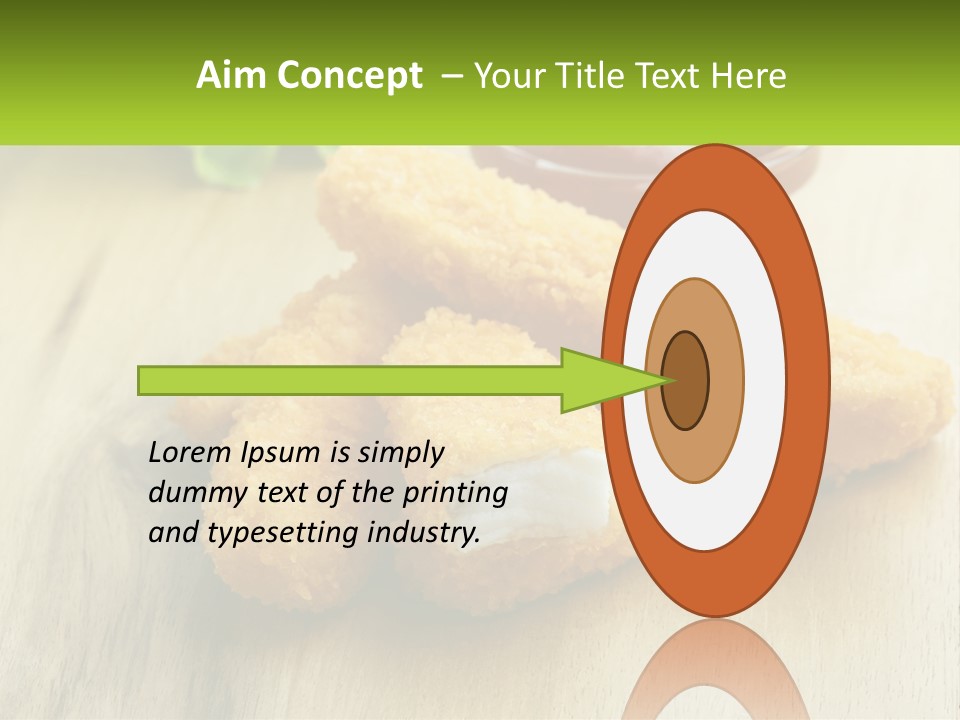 Aim Concept – Your Title Text Here

Lorem Ipsum is simply dummy text of the printing and typesetting industry.